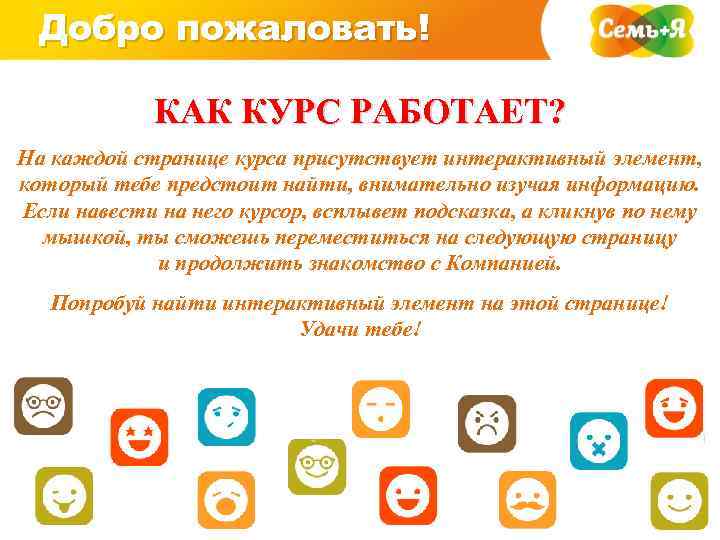 Добро пожаловать!

Семь+Я

КАК КУРС РАБОТАЕТ?

На каждой странице курса присутствует интерактивный элемент, который тебе предстоит найти, внимательно изучая информацию. Если навести на него курсор, всплывет подсказка, а кликнув по нему мышкой, ты сможешь переместиться на следующую страницу и продолжить знакомство с Компанией.

Попробуй найти интерактивный элемент на этой странице! Удачи тебе!